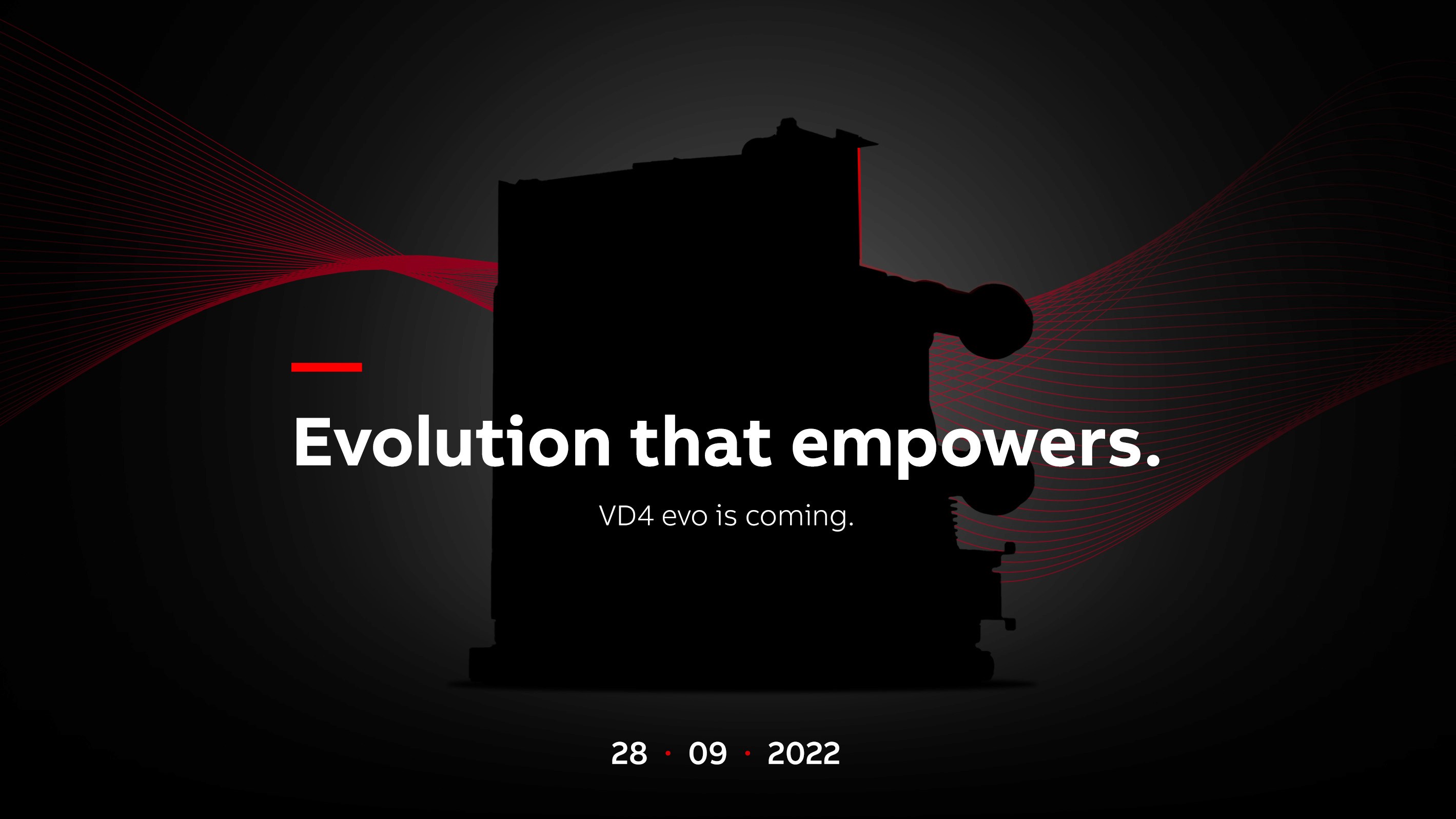 Evolution that empowers.

VD4 evo is coming.

28 · 09 · 2022